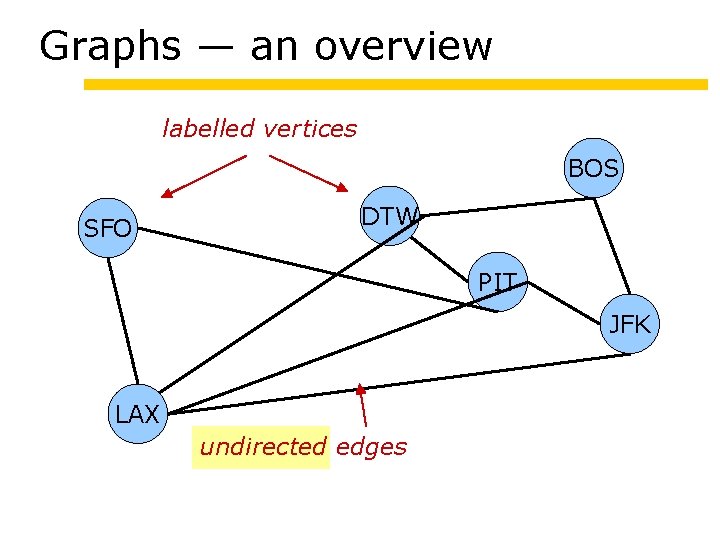 Graphs — an overview

labelled vertices

BOS

SFO

DTW

PIT

JFK

LAX

undirected edges